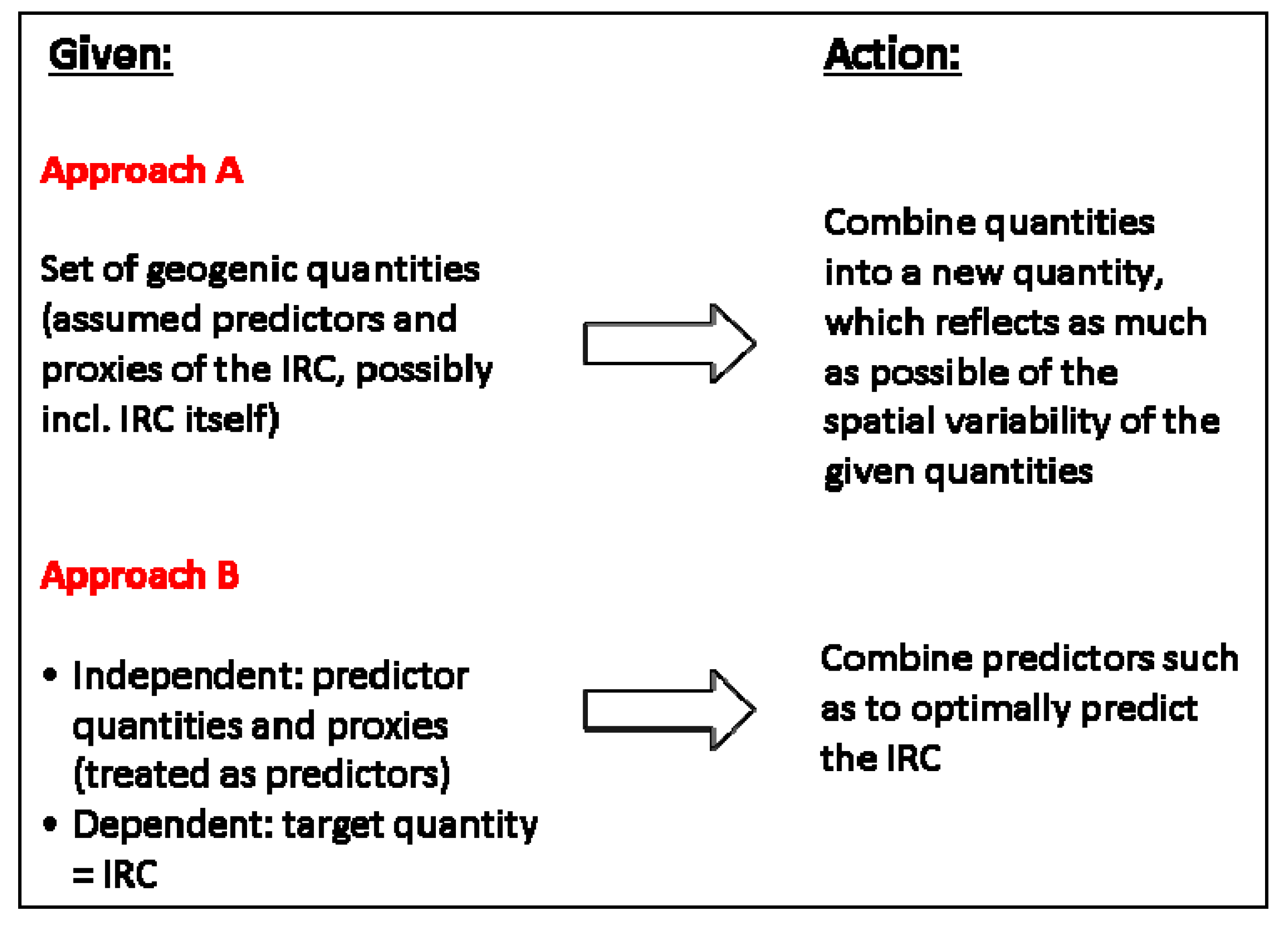 Given:

Action:

Approach A

Set of geogenic quantities (assumed predictors and proxies of the IRC, possibly incl. IRC itself)

Combine quantities into a new quantity, which reflects as much as possible of the spatial variability of the given quantities

Approach B

• Independent: predictor quantities and proxies (treated as predictors)
• Dependent: target quantity = IRC

Combine predictors such as to optimally predict the IRC